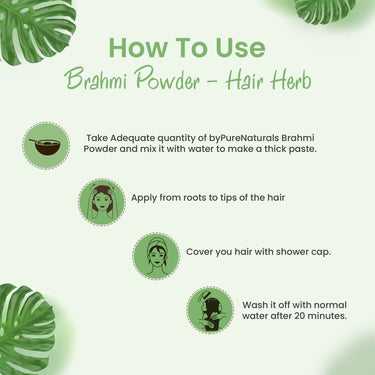 How To Use
Brahmi Powder - Hair Herb

Take Adequate quantity of byPureNaturals Brahmi Powder and mix it with water to make a thick paste.

Apply from roots to tips of the hair

Cover you hair with shower cap.

Wash it off with normal water after 20 minutes.